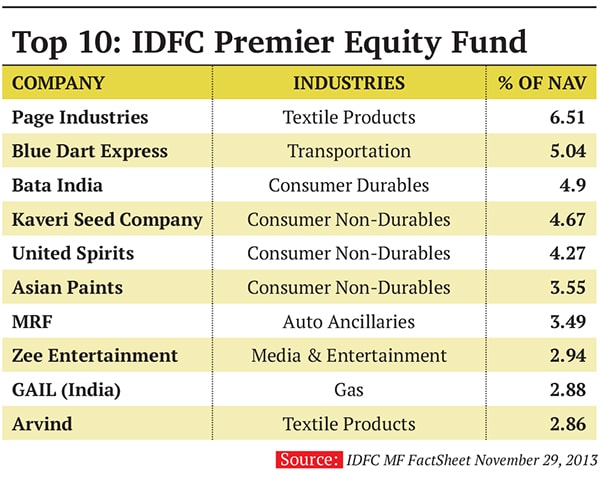 Top 10: IDFC Premier Equity Fund

| COMPANY | INDUSTRIES | % OF NAV |
|---|---|---|
| Page Industries | Textile Products | 6.51 |
| Blue Dart Express | Transportation | 5.04 |
| Bata India | Consumer Durables | 4.9 |
| Kaveri Seed Company | Consumer Non-Durables | 4.67 |
| United Spirits | Consumer Non-Durables | 4.27 |
| Asian Paints | Consumer Non-Durables | 3.55 |
| MRF | Auto Ancillaries | 3.49 |
| Zee Entertainment | Media & Entertainment | 2.94 |
| GAIL (India) | Gas | 2.88 |
| Arvind | Textile Products | 2.86 |

Source: IDFC MF FactSheet November 29, 2013